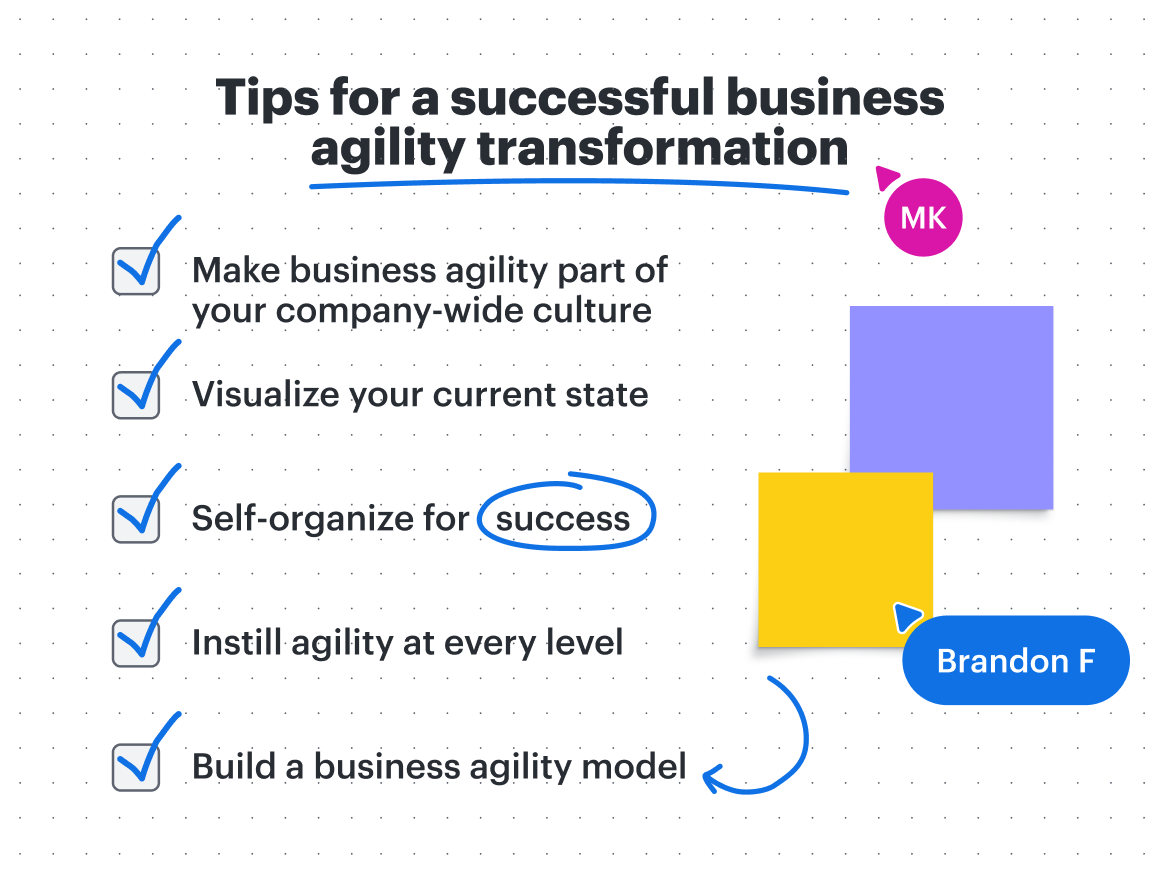 Tips for a successful business agility transformation

MK

Make business agility part of your company-wide culture

Visualize your current state

Self-organize for success

Instill agility at every level

Build a business agility model

Brandon F